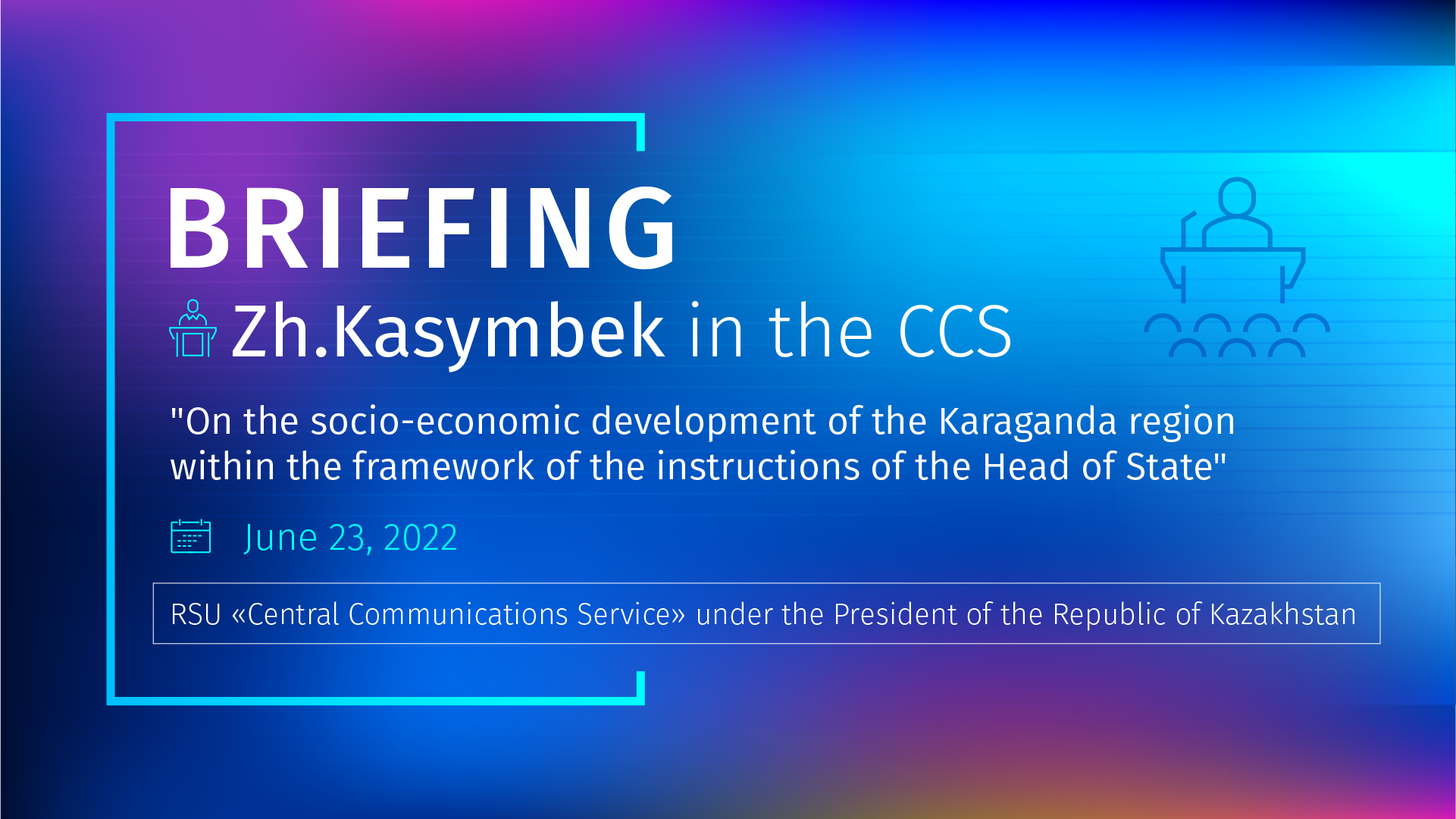 BRIEFING

Zh.Kasymbek in the CCS

"On the socio-economic development of the Karaganda region within the framework of the instructions of the Head of State"

June 23, 2022

RSU «Central Communications Service» under the President of the Republic of Kazakhstan